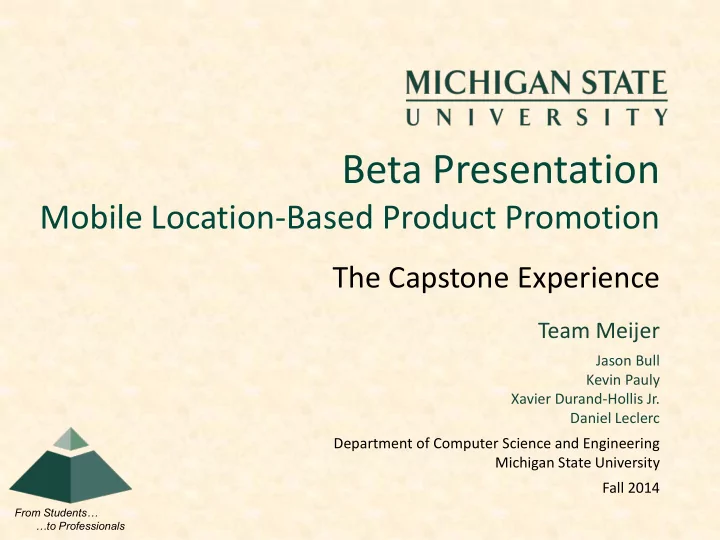 MICHIGAN STATE
UNIVERSITY

Beta Presentation
Mobile Location-Based Product Promotion

The Capstone Experience

Team Meijer

Jason Bull
Kevin Pauly
Xavier Durand-Hollis Jr.
Daniel Leclerc

Department of Computer Science and Engineering
Michigan State University

Fall 2014

From Students…
…to Professionals